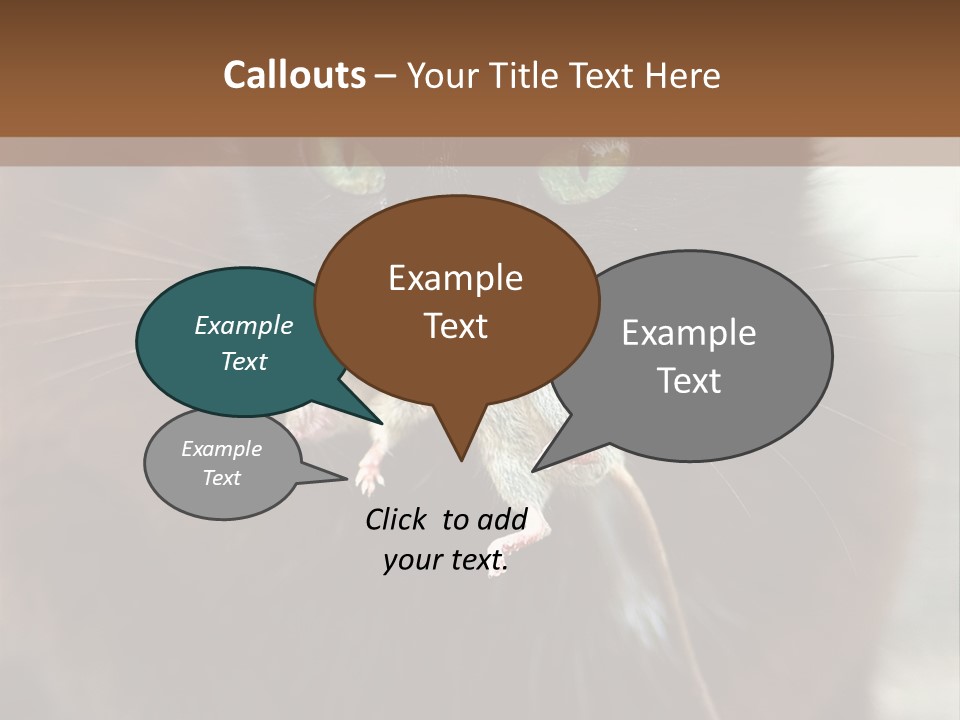 Callouts – Your Title Text Here

Example Text

Example Text

Example Text

Example Text

Click to add your text.